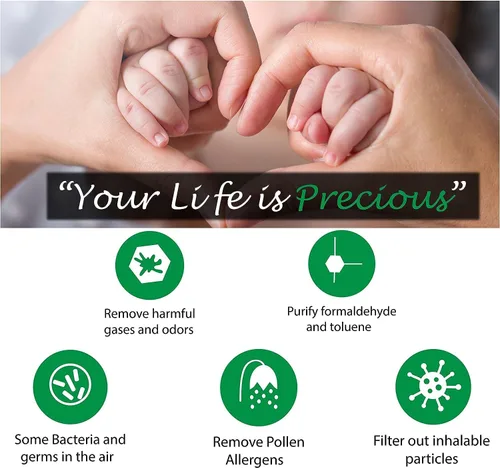 "Your Life is Precious"

Remove harmful gases and odors

Purify formaldehyde and toluene

Some Bacteria and germs in the air

Remove Pollen Allergens

Filter out inhalable particles